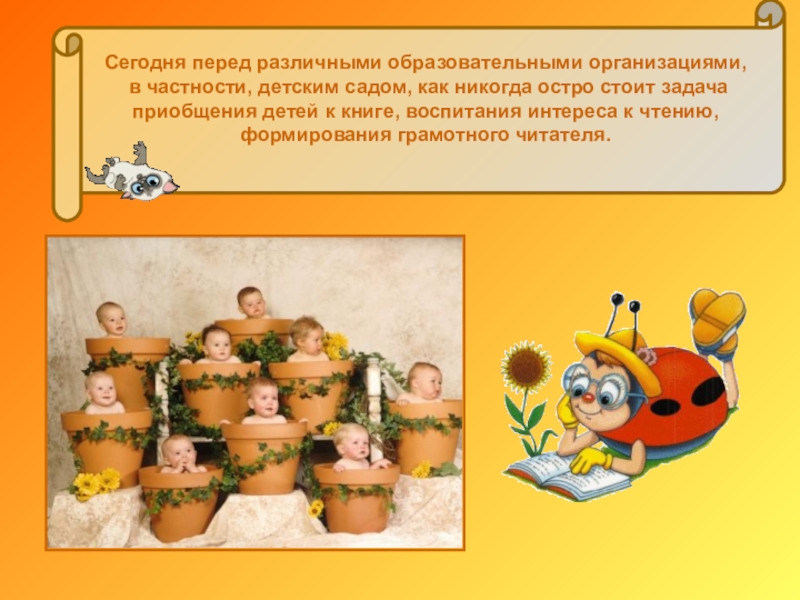 Сегодня перед различными образовательными организациями, в частности, детским садом, как никогда остро стоит задача приобщения детей к книге, воспитания интереса к чтению, формирования грамотного читателя.